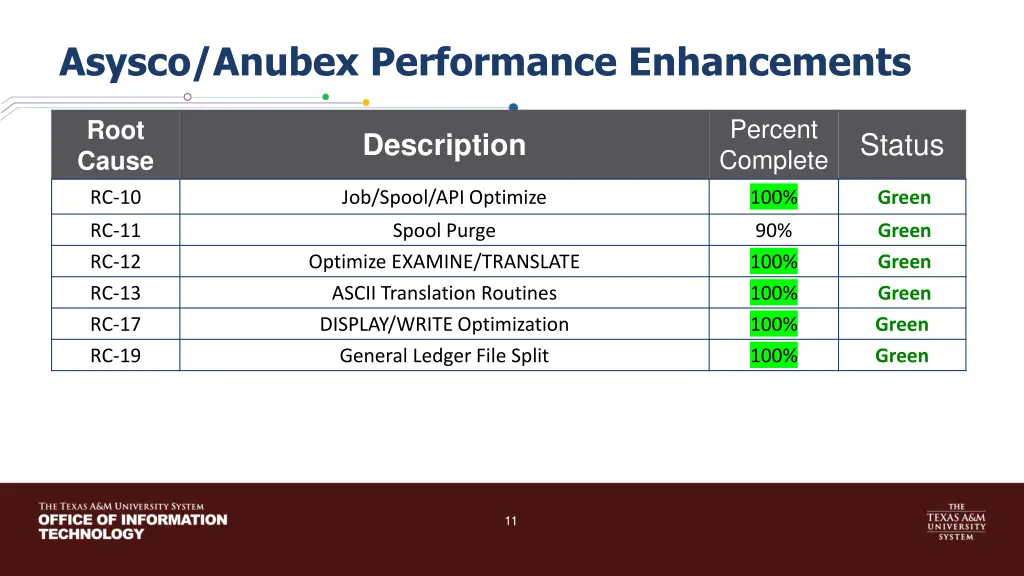 Asysco/Anubex Performance Enhancements

| Root Cause | Description | Percent Complete | Status |
|---|---|---|---|
| RC-10 | Job/Spool/API Optimize | 100% | Green |
| RC-11 | Spool Purge | 90% | Green |
| RC-12 | Optimize EXAMINE/TRANSLATE | 100% | Green |
| RC-13 | ASCII Translation Routines | 100% | Green |
| RC-17 | DISPLAY/WRITE Optimization | 100% | Green |
| RC-19 | General Ledger File Split | 100% | Green |

THE TEXAS A&M UNIVERSITY SYSTEM
OFFICE OF INFORMATION TECHNOLOGY

11

THE TEXAS A&M UNIVERSITY SYSTEM